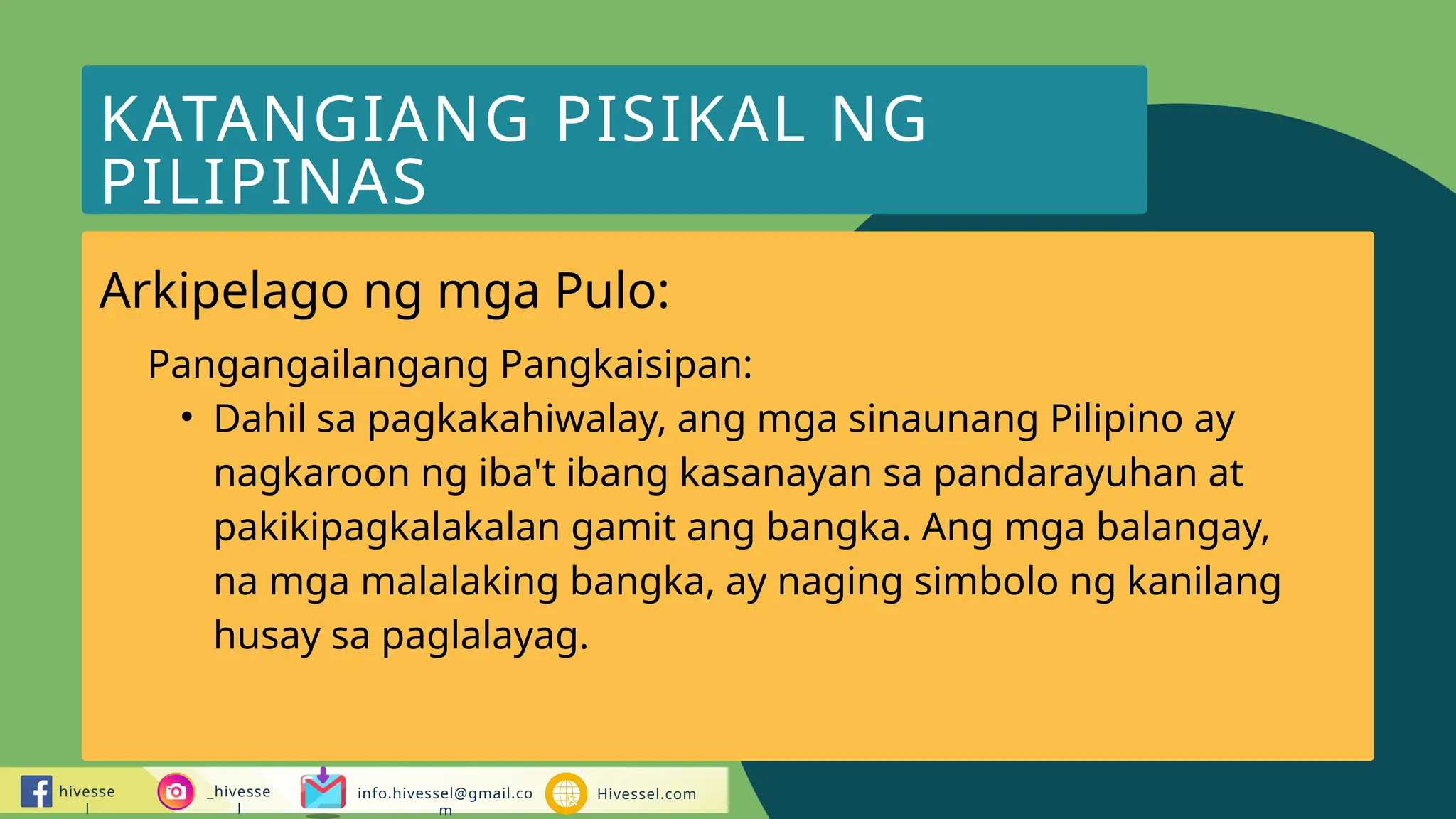 KATANGIANG PISIKAL NG PILIPINAS

Arkipelago ng mga Pulo:

Pangangailangang Pangkaisipan:

• Dahil sa pagkakahiwalay, ang mga sinaunang Pilipino ay nagkaroon ng iba't ibang kasanayan sa pandarayuhan at pakikipagkalakalan gamit ang bangka. Ang mga balangay, na mga malalaking bangka, ay naging simbolo ng kanilang husay sa paglalayag.

hivessel _hivessel info.hivessel@gmail.com Hivessel.com